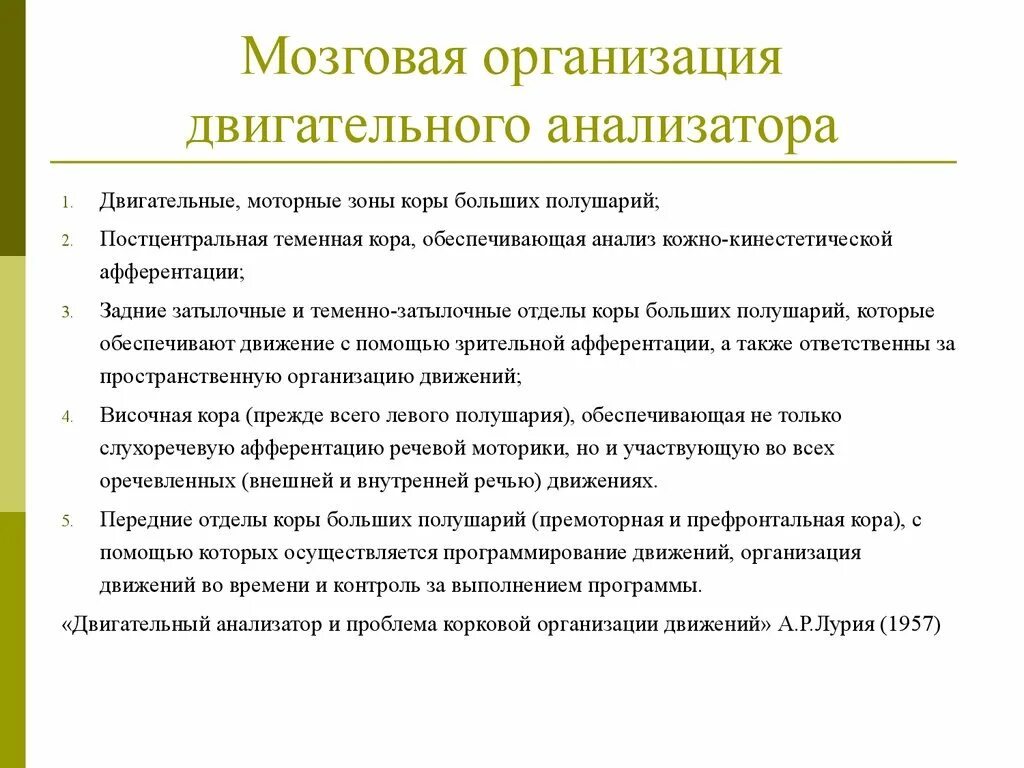 Мозговая организация двигательного анализатора

1. Двигательные, моторные зоны коры больших полушарий;
2. Постцентральная теменная кора, обеспечивающая анализ кожно-кинестетической афферентации;
3. Задние затылочные и теменно-затылочные отделы коры больших полушарий, которые обеспечивают движение с помощью зрительной афферентации, а также ответственны за пространственную организацию движений;
4. Височная кора (прежде всего левого полушария), обеспечивающая не только слухоречевую афферентацию речевой моторики, но и участвующую во всех оречевленных (внешней и внутренней речью) движениях.
5. Передние отделы коры больших полушарий (премоторная и префронтальная кора), с помощью которых осуществляется программирование движений, организация движений во времени и контроль за выполнением программы.

«Двигательный анализатор и проблема корковой организации движений» А.Р.Лурия (1957)